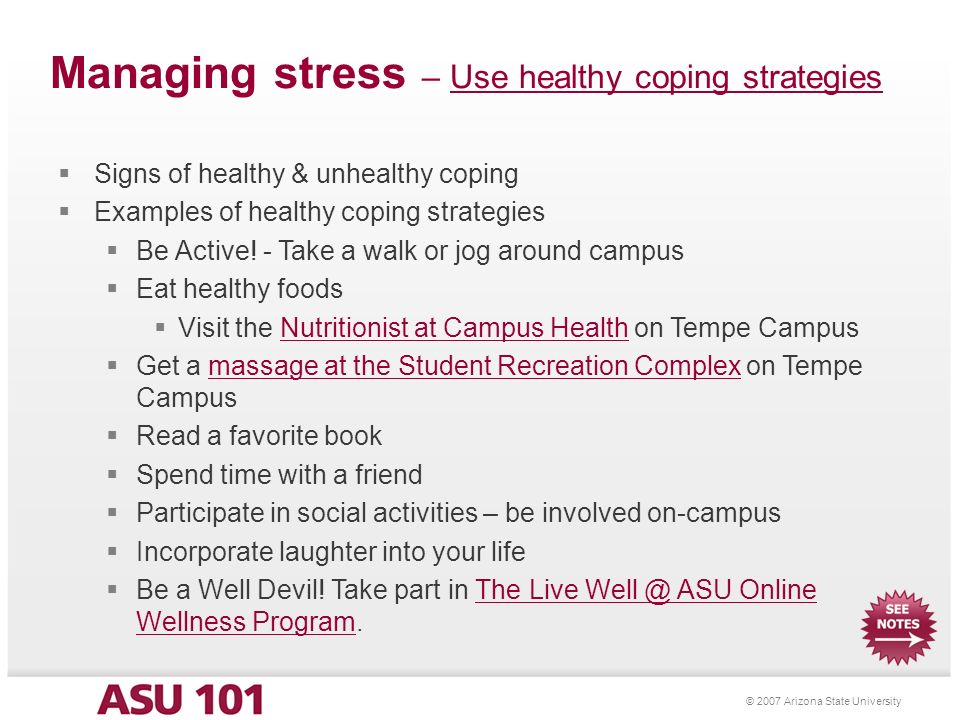 Managing stress – Use healthy coping strategies

- Signs of healthy & unhealthy coping
- Examples of healthy coping strategies
  - Be Active! - Take a walk or jog around campus
  - Eat healthy foods
    - Visit the Nutritionist at Campus Health on Tempe Campus
  - Get a massage at the Student Recreation Complex on Tempe Campus
  - Read a favorite book
  - Spend time with a friend
  - Participate in social activities – be involved on-campus
  - Incorporate laughter into your life
  - Be a Well Devil! Take part in The Live Well @ ASU Online Wellness Program.

SEE NOTES

ASU 101

© 2007 Arizona State University